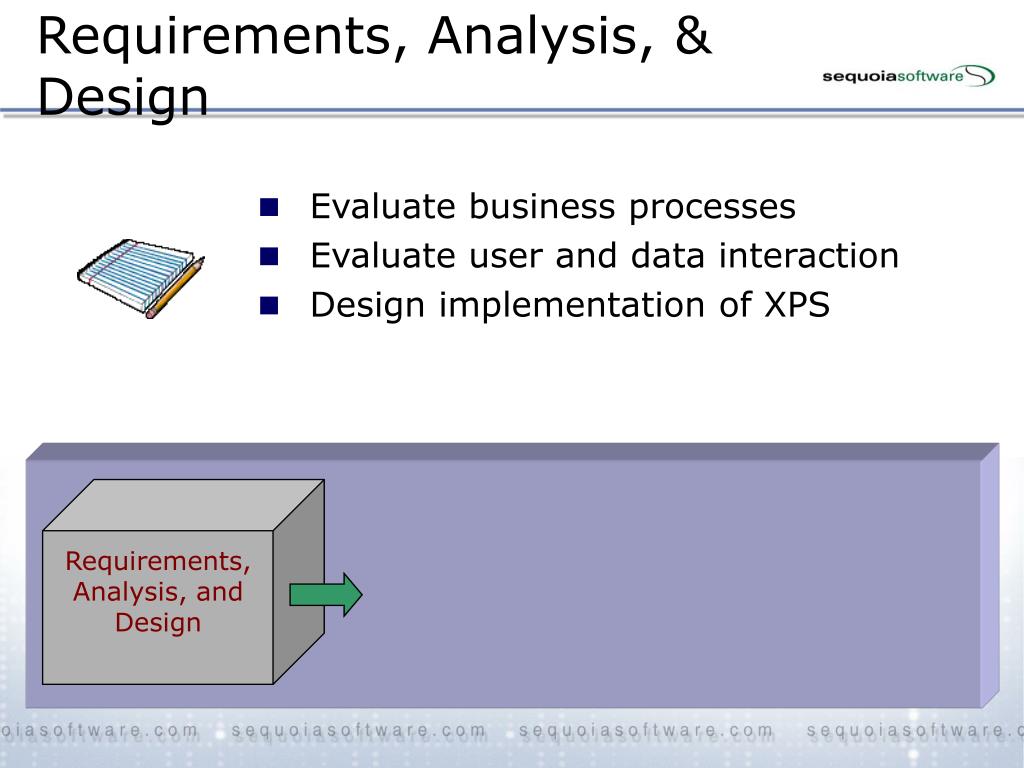 Requirements, Analysis, & Design

sequoiasoftware

- Evaluate business processes
- Evaluate user and data interaction
- Design implementation of XPS

Requirements, Analysis, and Design

oiasoftware.com sequoiasoftware.com sequoiasoftware.com sequoiasoftware.c